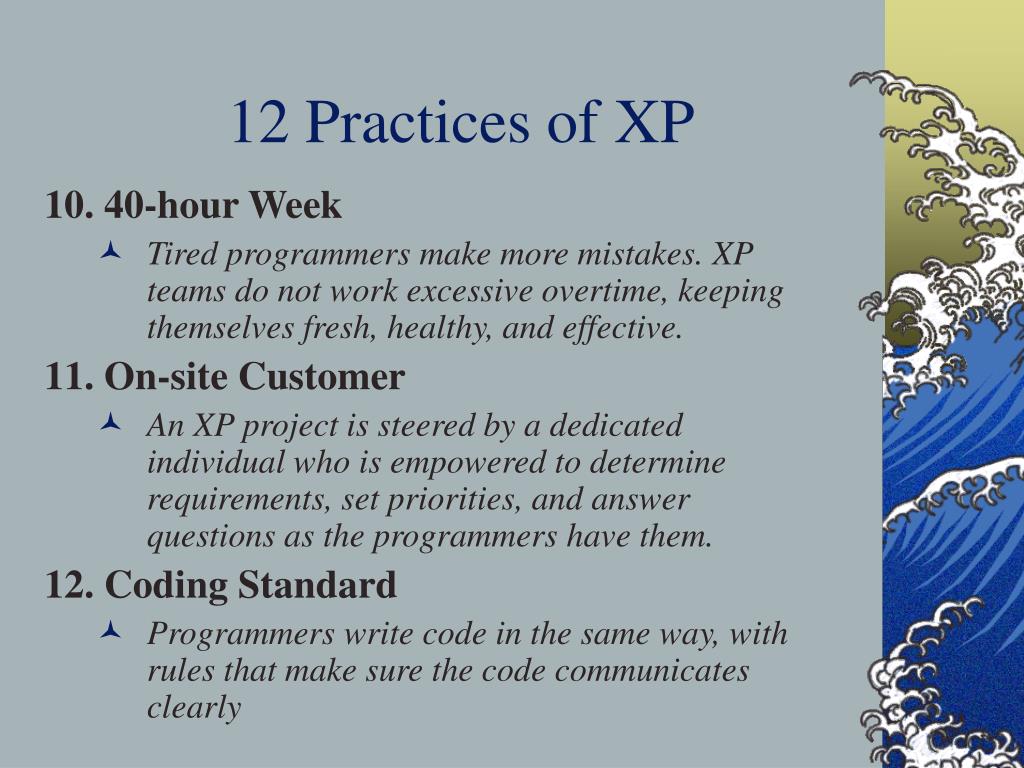 12 Practices of XP

10. 40-hour Week

Tired programmers make more mistakes. XP teams do not work excessive overtime, keeping themselves fresh, healthy, and effective.

11. On-site Customer

An XP project is steered by a dedicated individual who is empowered to determine requirements, set priorities, and answer questions as the programmers have them.

12. Coding Standard

Programmers write code in the same way, with rules that make sure the code communicates clearly